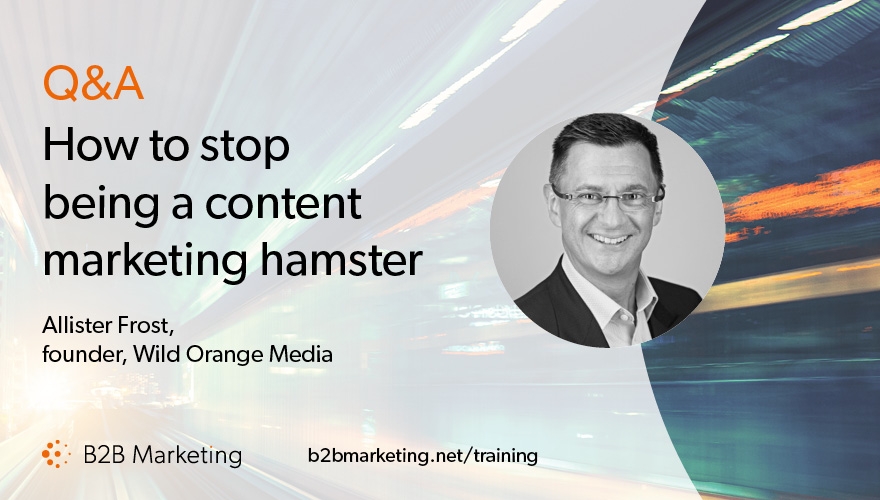 Q&A

How to stop being a content marketing hamster

Allister Frost, founder, Wild Orange Media

B2B Marketing

b2bmarketing.net/training